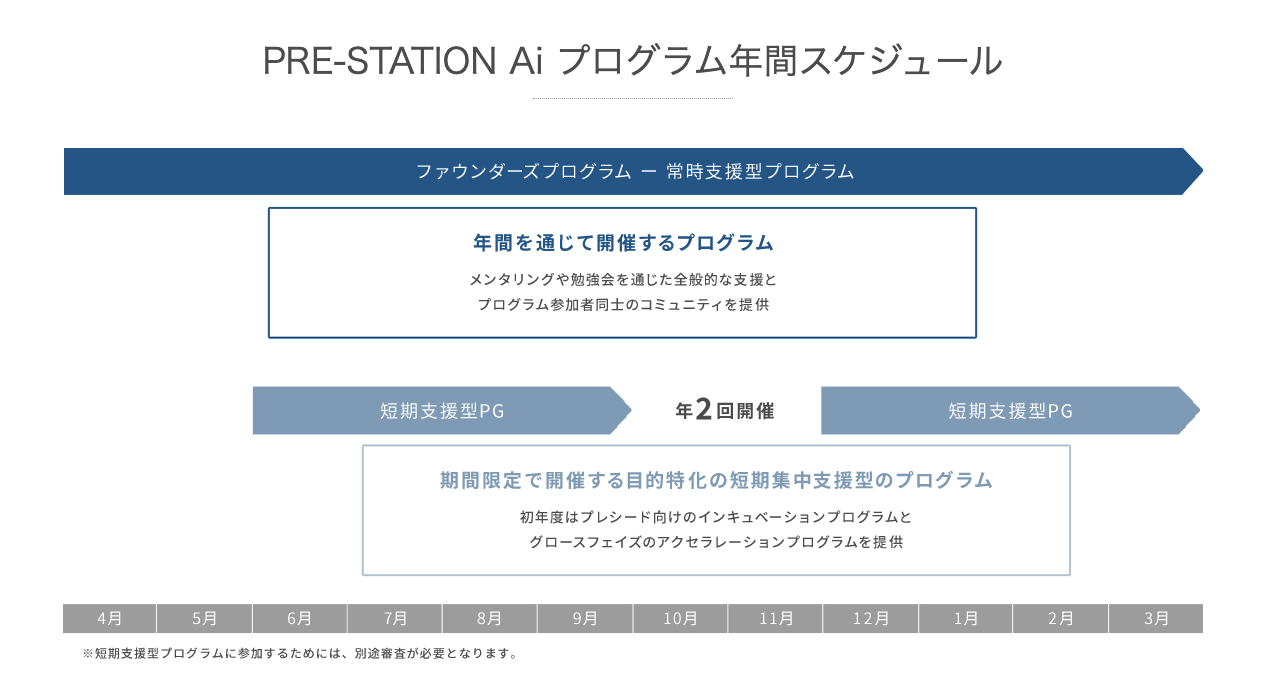 PRE-STATION Ai プログラム年間スケジュール

ファウンダーズプログラム ー 常時支援型プログラム

年間を通じて開催するプログラム

メンタリングや勉強会を通じた全般的な支援と
プログラム参加者同士のコミュニティを提供

短期支援型PG

年2回開催

短期支援型PG

期間限定で開催する目的特化の短期集中支援型のプログラム

初年度はプレシード向けのインキュベーションプログラムと
グロースフェイズのアクセラレーションプログラムを提供

| 4月 | 5月 | 6月 | 7月 | 8月 | 9月 | 10月 | 11月 | 12月 | 1月 | 2月 | 3月 |
|---|---|---|---|---|---|---|---|---|---|---|---|

※短期支援型プログラムに参加するためには、別途審査が必要となります。